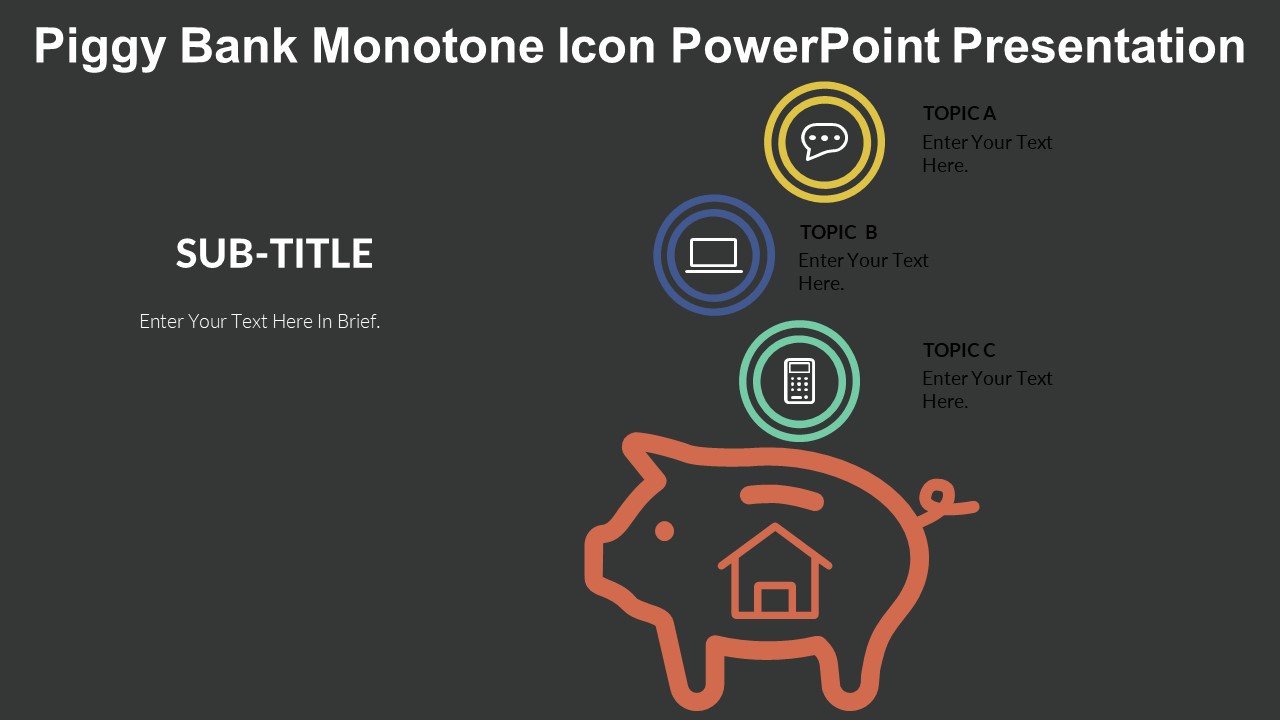 Piggy Bank Monotone Icon PowerPoint Presentation

SUB-TITLE

Enter Your Text Here In Brief.

TOPIC A
Enter Your Text Here.

TOPIC B
Enter Your Text Here.

TOPIC C
Enter Your Text Here.